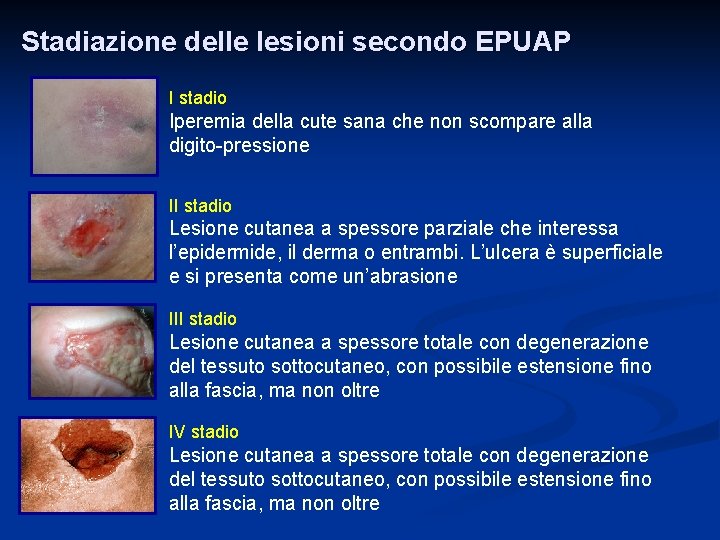 Stadiazione delle lesioni secondo EPUAP

I stadio
Iperemia della cute sana che non scompare alla digito-pressione

II stadio
Lesione cutanea a spessore parziale che interessa l'epidermide, il derma o entrambi. L'ulcera è superficiale e si presenta come un'abrasione

III stadio
Lesione cutanea a spessore totale con degenerazione del tessuto sottocutaneo, con possibile estensione fino alla fascia, ma non oltre

IV stadio
Lesione cutanea a spessore totale con degenerazione del tessuto sottocutaneo, con possibile estensione fino alla fascia, ma non oltre